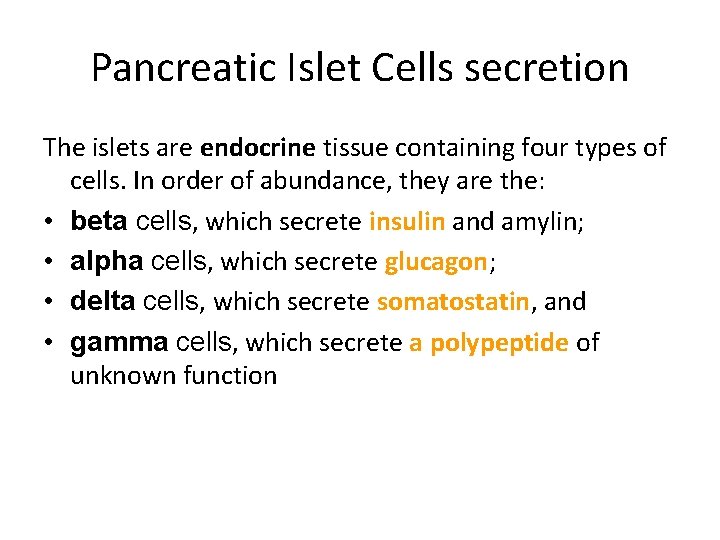 Pancreatic Islet Cells secretion

The islets are endocrine tissue containing four types of cells. In order of abundance, they are the:

• beta cells, which secrete insulin and amylin;
• alpha cells, which secrete glucagon;
• delta cells, which secrete somatostatin, and
• gamma cells, which secrete a polypeptide of unknown function